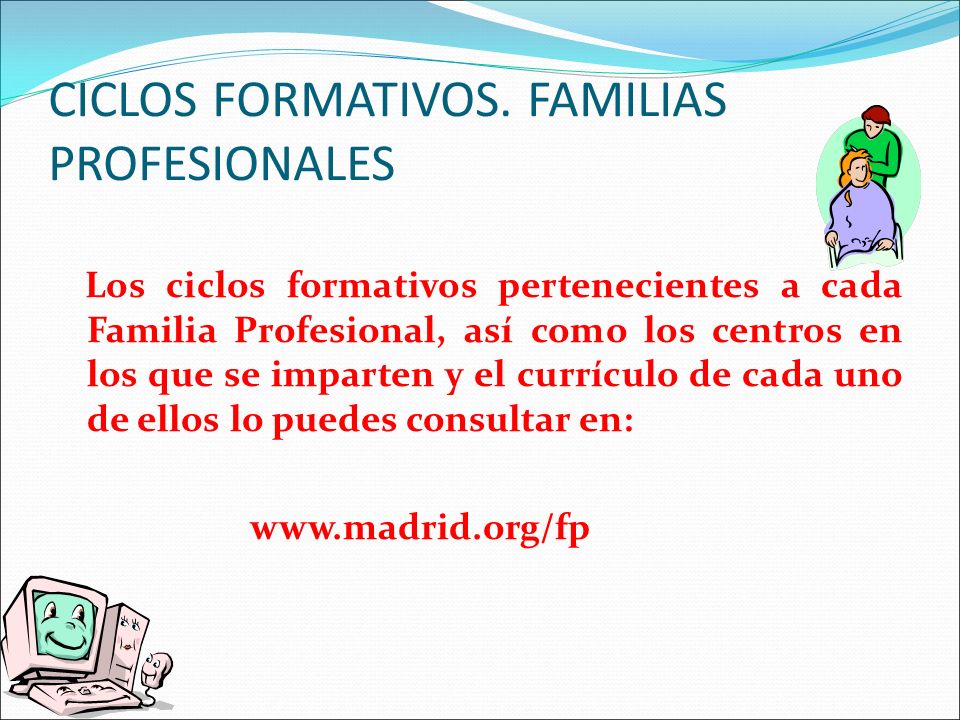 CICLOS FORMATIVOS. FAMILIAS PROFESIONALES

Los ciclos formativos pertenecientes a cada Familia Profesional, así como los centros en los que se imparten y el currículo de cada uno de ellos lo puedes consultar en:

www.madrid.org/fp